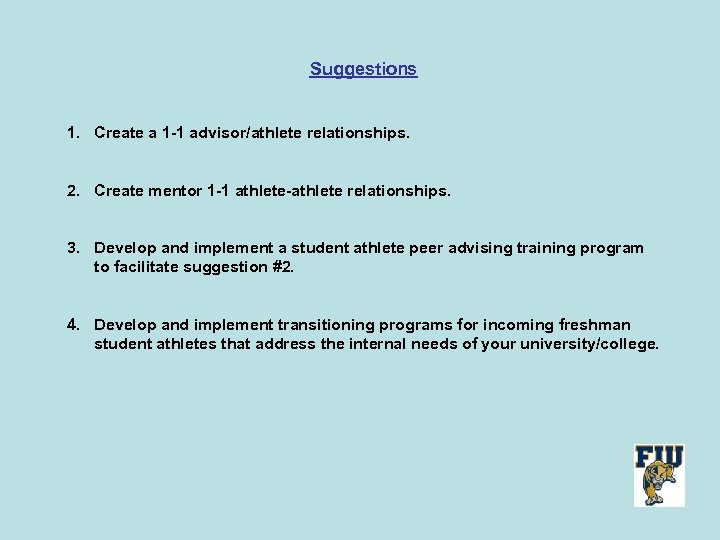 Suggestions

1. Create a 1-1 advisor/athlete relationships.

2. Create mentor 1-1 athlete-athlete relationships.

3. Develop and implement a student athlete peer advising training program to facilitate suggestion #2.

4. Develop and implement transitioning programs for incoming freshman student athletes that address the internal needs of your university/college.

FIU